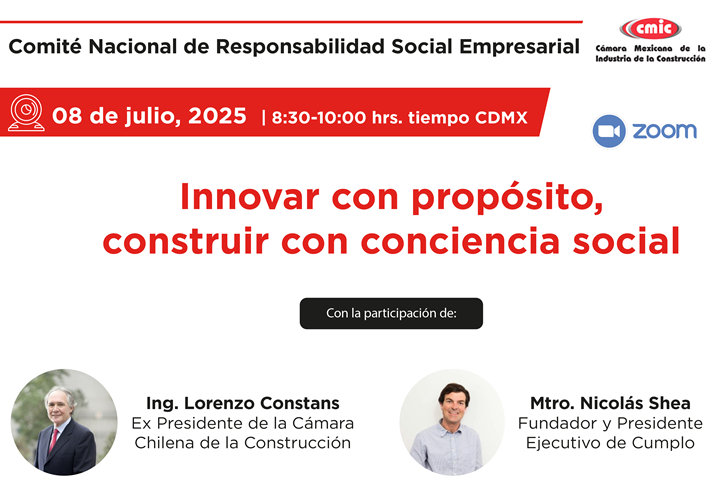 Comité Nacional de Responsabilidad Social Empresarial

cmic
Cámara Mexicana de la Industria de la Construcción

08 de julio, 2025 | 8:30-10:00 hrs. tiempo CDMX

zoom

Innovar con propósito, construir con conciencia social

Con la participación de:

Ing. Lorenzo Constans
Ex Presidente de la Cámara Chilena de la Construcción

Mtro. Nicolás Shea
Fundador y Presidente Ejecutivo de Cumplo